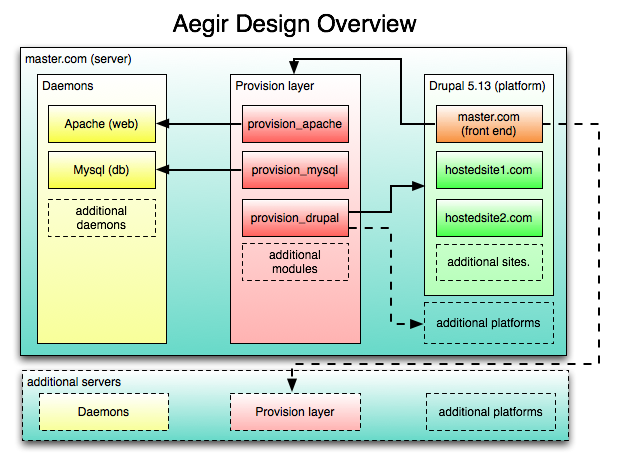 Aegir Design Overview

master.com (server)

Daemons

Apache (web)

Mysql (db)

additional daemons

Provision layer

provision_apache

provision_mysql

provision_drupal

additional modules

Drupal 5.13 (platform)

master.com (front end)

hostedsite1.com

hostedsite2.com

additional sites.

additional platforms

additional servers

Daemons

Provision layer

additional platforms